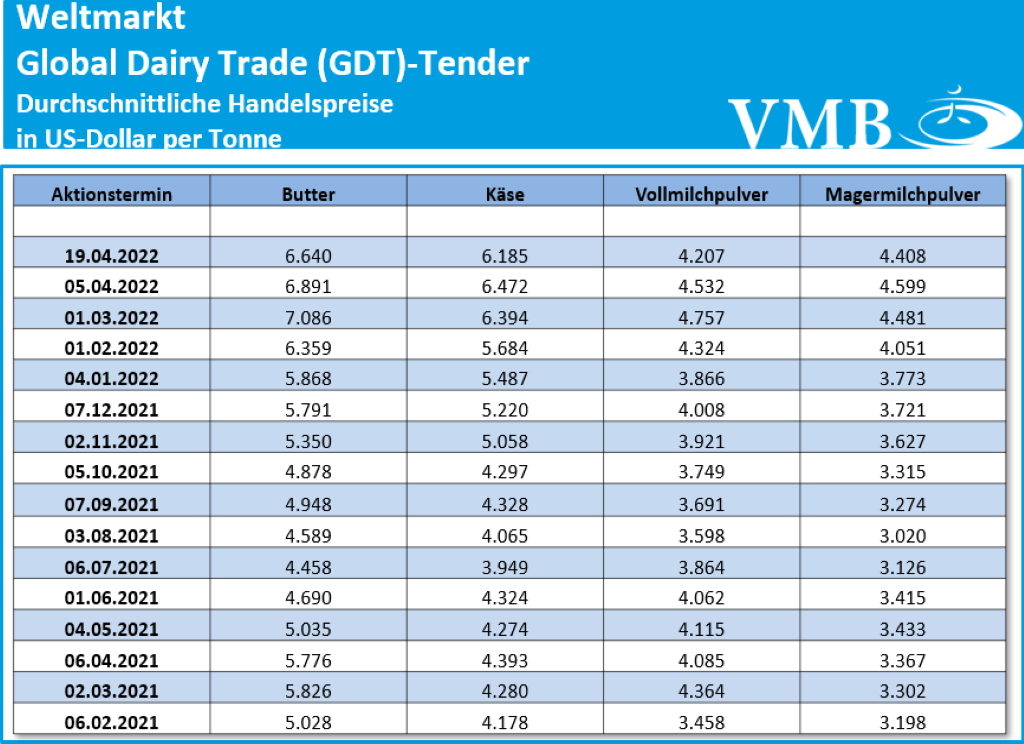 Weltmarkt
Global Dairy Trade (GDT)-Tender
Durchschnittliche Handelspreise
in US-Dollar per Tonne

VMB

| Aktionstermin | Butter | Käse | Vollmilchpulver | Magermilchpulver |
|---|---|---|---|---|
| | | | | |
| 19.04.2022 | 6.640 | 6.185 | 4.207 | 4.408 |
| 05.04.2022 | 6.891 | 6.472 | 4.532 | 4.599 |
| 01.03.2022 | 7.086 | 6.394 | 4.757 | 4.481 |
| 01.02.2022 | 6.359 | 5.684 | 4.324 | 4.051 |
| 04.01.2022 | 5.868 | 5.487 | 3.866 | 3.773 |
| 07.12.2021 | 5.791 | 5.220 | 4.008 | 3.721 |
| 02.11.2021 | 5.350 | 5.058 | 3.921 | 3.627 |
| 05.10.2021 | 4.878 | 4.297 | 3.749 | 3.315 |
| 07.09.2021 | 4.948 | 4.328 | 3.691 | 3.274 |
| 03.08.2021 | 4.589 | 4.065 | 3.598 | 3.020 |
| 06.07.2021 | 4.458 | 3.949 | 3.864 | 3.126 |
| 01.06.2021 | 4.690 | 4.324 | 4.062 | 3.415 |
| 04.05.2021 | 5.035 | 4.274 | 4.115 | 3.433 |
| 06.04.2021 | 5.776 | 4.393 | 4.085 | 3.367 |
| 02.03.2021 | 5.826 | 4.280 | 4.364 | 3.302 |
| 06.02.2021 | 5.028 | 4.178 | 3.458 | 3.198 |